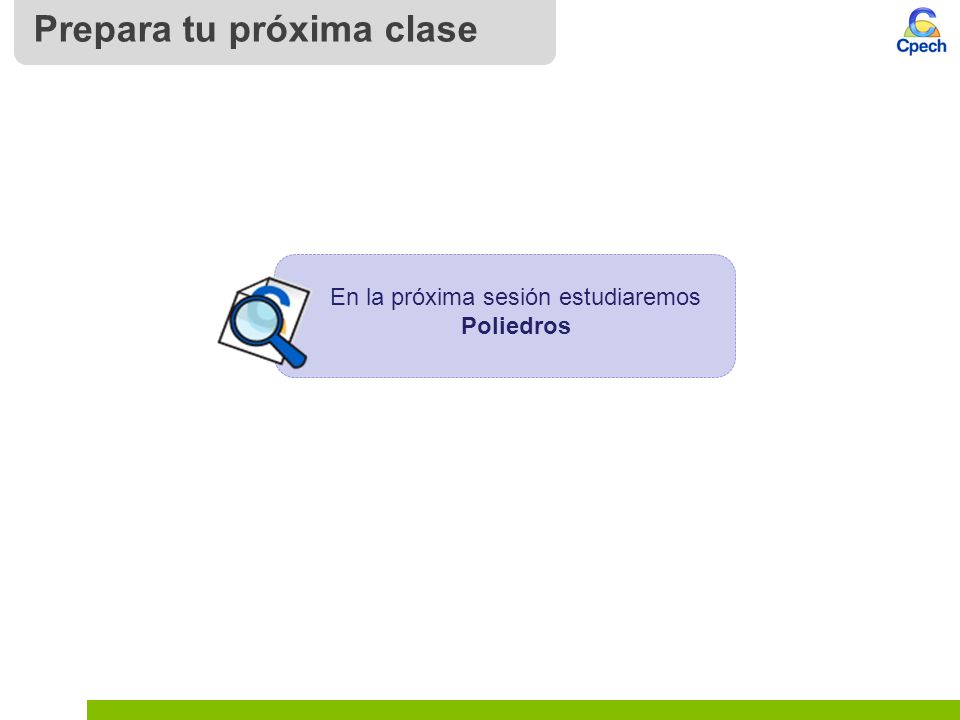 Prepara tu próxima clase

Cpech

En la próxima sesión estudiaremos
Poliedros